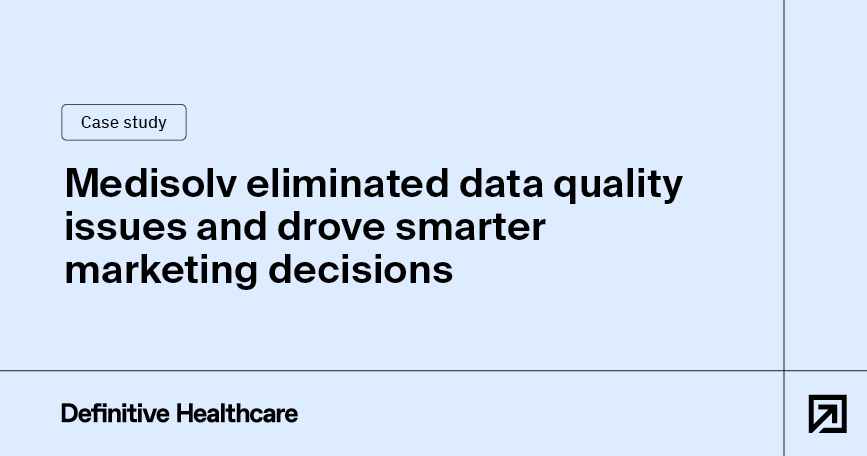 Case study

Medisolv eliminated data quality issues and drove smarter marketing decisions

Definitive Healthcare